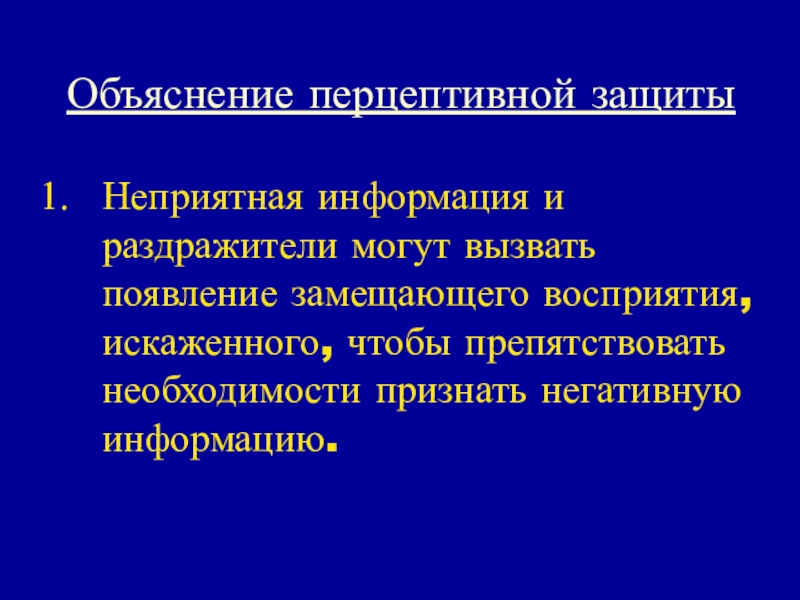 Объяснение перцептивной защиты

1. Неприятная информация и раздражители могут вызвать появление замещающего восприятия, искаженного, чтобы препятствовать необходимости признать негативную информацию.